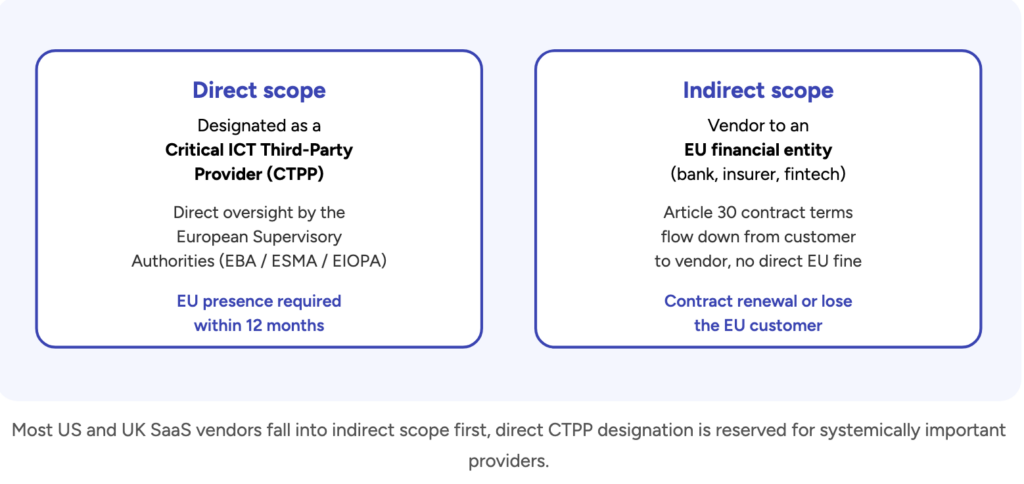 Direct scope

Designated as a
Critical ICT Third-Party Provider (CTPP)

Direct oversight by the European Supervisory Authorities (EBA / ESMA / EIOPA)

EU presence required within 12 months

Indirect scope

Vendor to an
EU financial entity
(bank, insurer, fintech)

Article 30 contract terms flow down from customer to vendor, no direct EU fine

Contract renewal or lose the EU customer

Most US and UK SaaS vendors fall into indirect scope first, direct CTPP designation is reserved for systemically important providers.